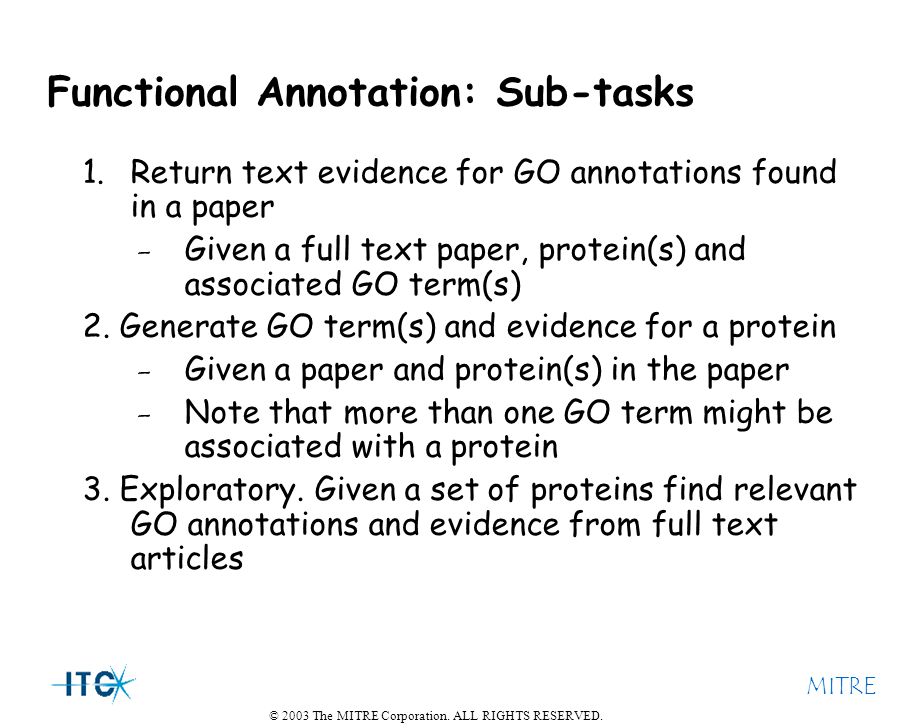 Functional Annotation: Sub-tasks

1. Return text evidence for GO annotations found in a paper

– Given a full text paper, protein(s) and associated GO term(s)

2. Generate GO term(s) and evidence for a protein

– Given a paper and protein(s) in the paper

– Note that more than one GO term might be associated with a protein

3. Exploratory. Given a set of proteins find relevant GO annotations and evidence from full text articles

ITC

MITRE

© 2003 The MITRE Corporation. ALL RIGHTS RESERVED.